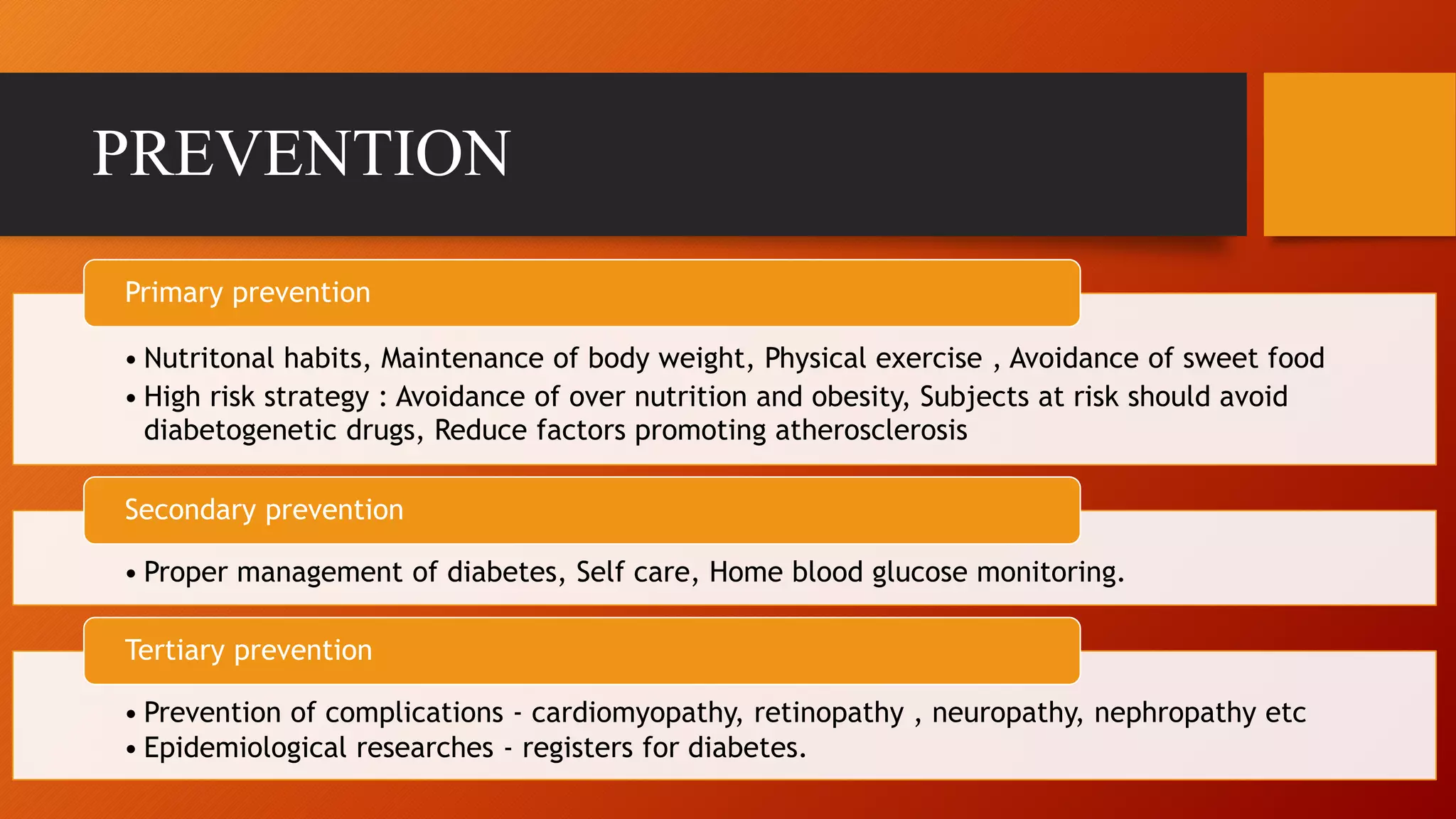 PREVENTION

Primary prevention

• Nutritonal habits, Maintenance of body weight, Physical exercise , Avoidance of sweet food
• High risk strategy : Avoidance of over nutrition and obesity, Subjects at risk should avoid diabetogenetic drugs, Reduce factors promoting atherosclerosis

Secondary prevention

• Proper management of diabetes, Self care, Home blood glucose monitoring.

Tertiary prevention

• Prevention of complications - cardiomyopathy, retinopathy , neuropathy, nephropathy etc
• Epidemiological researches - registers for diabetes.